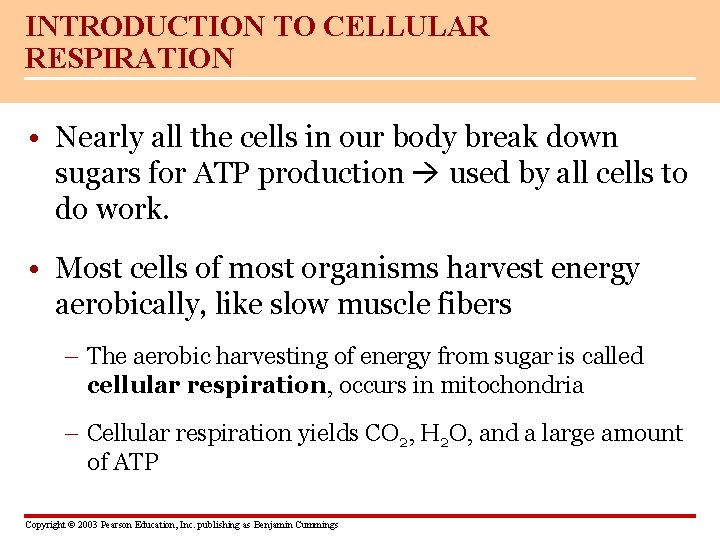 INTRODUCTION TO CELLULAR RESPIRATION

• Nearly all the cells in our body break down sugars for ATP production → used by all cells to do work.

• Most cells of most organisms harvest energy aerobically, like slow muscle fibers

– The aerobic harvesting of energy from sugar is called **cellular respiration**, occurs in mitochondria

– Cellular respiration yields $CO_2$, $H_2O$, and a large amount of ATP

Copyright © 2003 Pearson Education, Inc. publishing as Benjamin Cummings